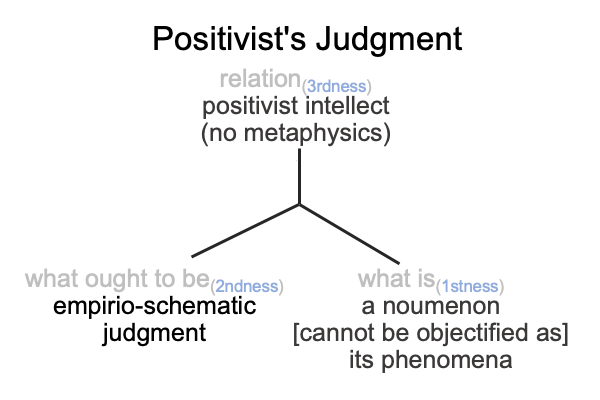 Positivist's Judgment

relation(3rdness)
positivist intellect
(no metaphysics)

what ought to be(2ndness)
empirio-schematic
judgment

what is(1stness)
a noumenon
[cannot be objectified as]
its phenomena